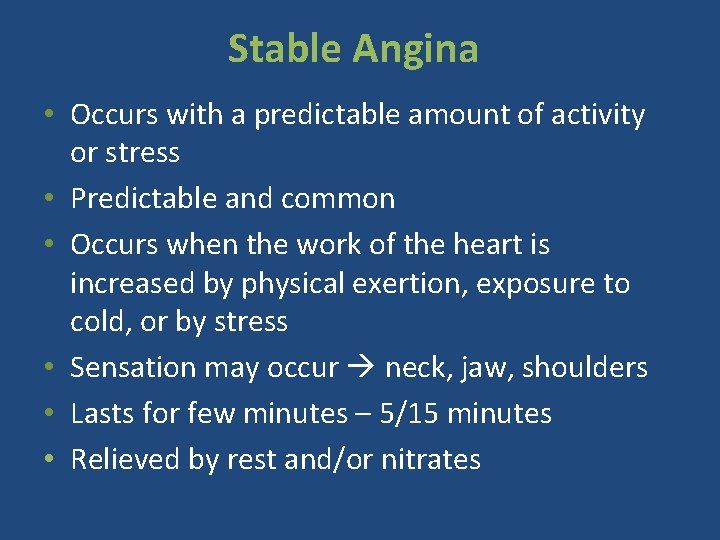 Stable Angina

• Occurs with a predictable amount of activity or stress
• Predictable and common
• Occurs when the work of the heart is increased by physical exertion, exposure to cold, or by stress
• Sensation may occur → neck, jaw, shoulders
• Lasts for few minutes – 5/15 minutes
• Relieved by rest and/or nitrates